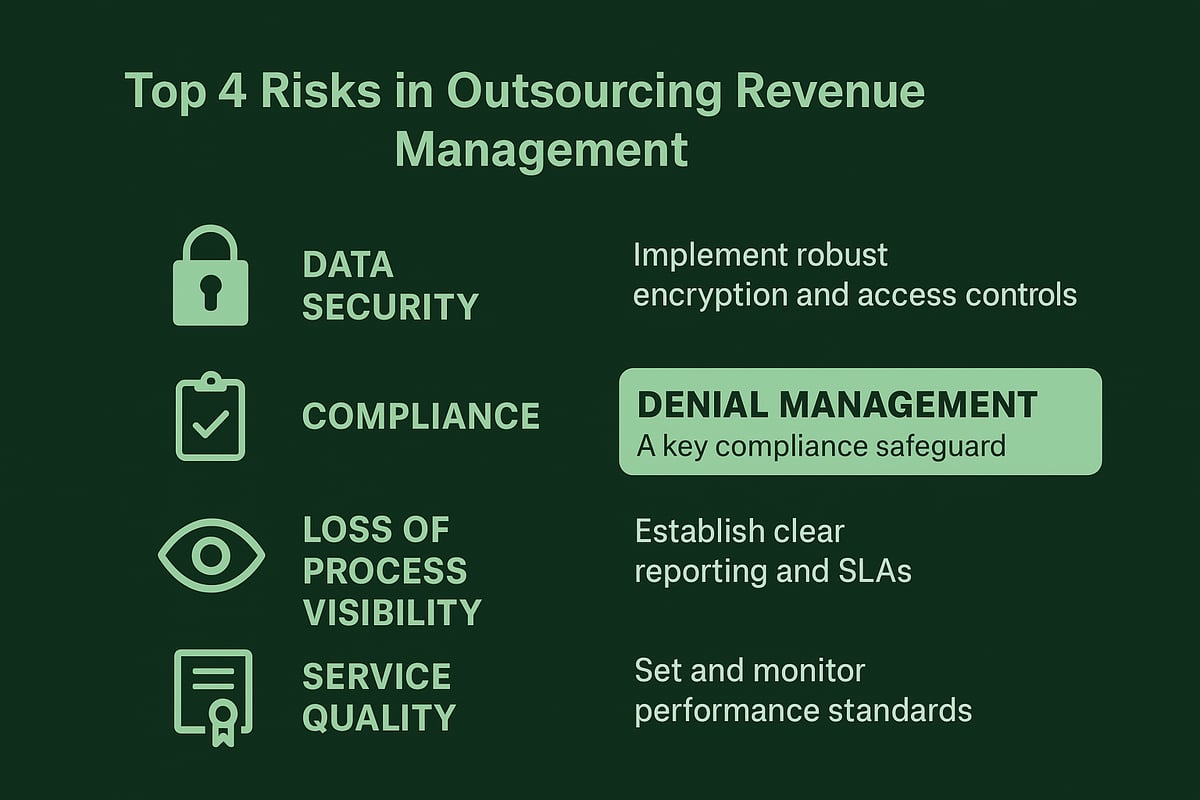 Top 4 Risks in Outsourcing Revenue Management

DATA SECURITY

Implement robust encryption and access controls

COMPLIANCE

DENIAL MANAGEMENT
A key compliance safeguard

LOSS OF PROCESS VISIBILITY

Establish clear reporting and SLAs

SERVICE QUALITY

Set and monitor performance standards